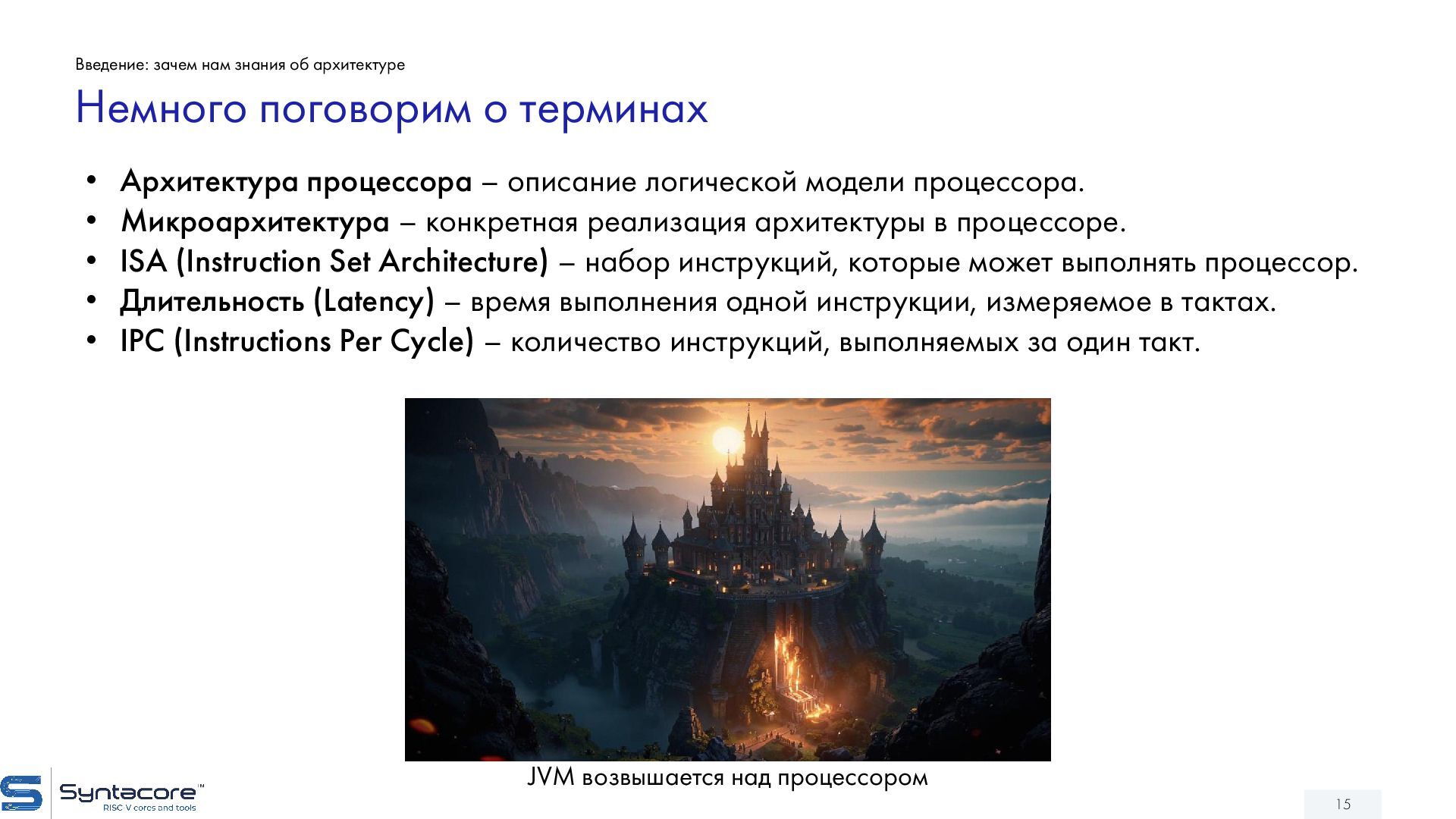 Введение: зачем нам знания об архитектуре

Немного поговорим о терминах

• Архитектура процессора – описание логической модели процессора.
• Микроархитектура – конкретная реализация архитектуры в процессоре.
• ISA (Instruction Set Architecture) – набор инструкций, которые может выполнять процессор.
• Длительность (Latency) – время выполнения одной инструкции, измеряемое в тактах.
• IPC (Instructions Per Cycle) – количество инструкций, выполняемых за один такт.

JVM возвышается над процессором

Syntacore™
RISC V cores and tools

15